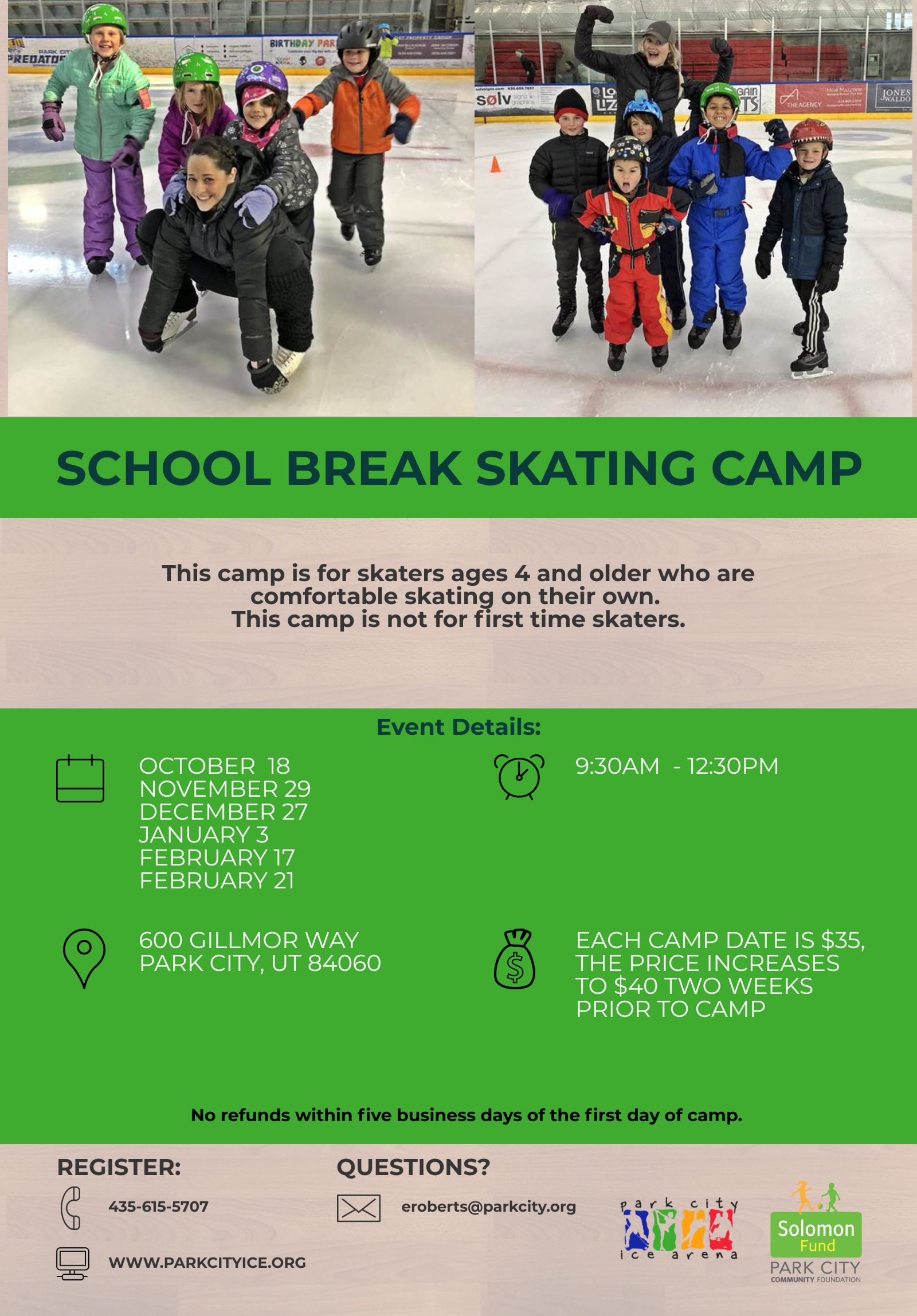 PARK CITY PREDATORS

BIRTHDAY PAR

sølv

THE AGENCY

JONES WALDO

SCHOOL BREAK SKATING CAMP

This camp is for skaters ages 4 and older who are comfortable skating on their own.
This camp is not for first time skaters.

Event Details:

OCTOBER 18
NOVEMBER 29
DECEMBER 27
JANUARY 3
FEBRUARY 17
FEBRUARY 21

9:30AM - 12:30PM

600 GILLMOR WAY
PARK CITY, UT 84060

EACH CAMP DATE IS $35, THE PRICE INCREASES TO $40 TWO WEEKS PRIOR TO CAMP

No refunds within five business days of the first day of camp.

REGISTER:

435-615-5707

WWW.PARKCITYICE.ORG

QUESTIONS?

eroberts@parkcity.org

park city ice arena

Solomon Fund
PARK CITY
COMMUNITY FOUNDATION